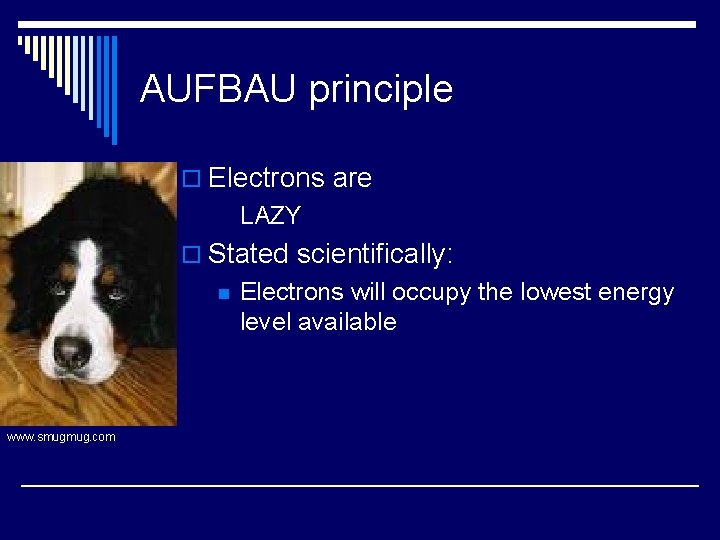 AUFBAU principle

Electrons are

LAZY

Stated scientifically:

Electrons will occupy the lowest energy level available

www.smugmug.com